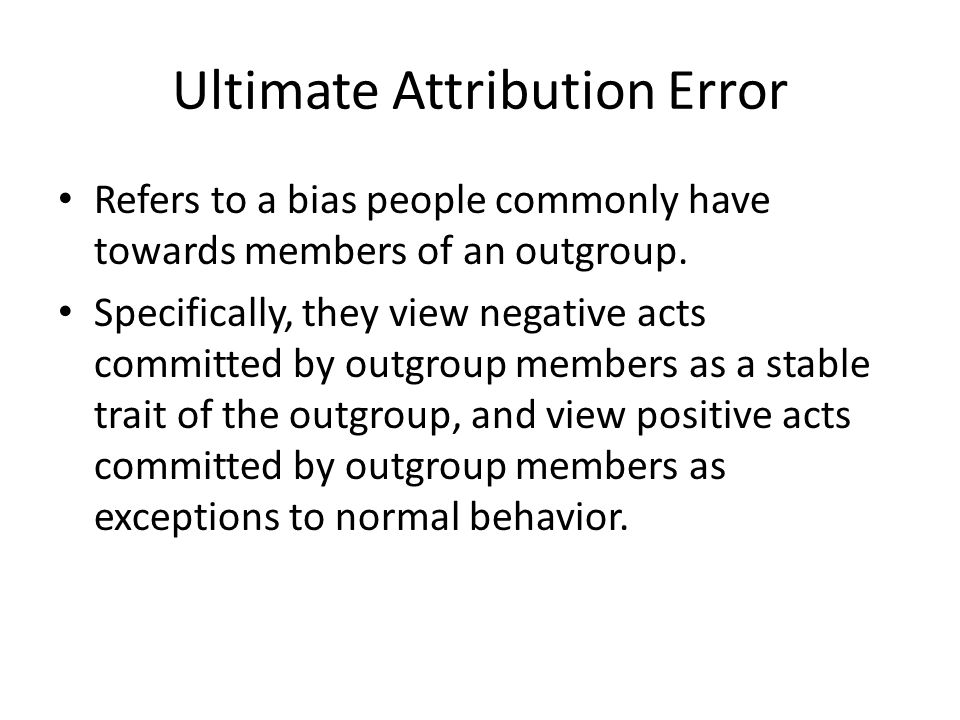 Ultimate Attribution Error

• Refers to a bias people commonly have towards members of an outgroup.
• Specifically, they view negative acts committed by outgroup members as a stable trait of the outgroup, and view positive acts committed by outgroup members as exceptions to normal behavior.